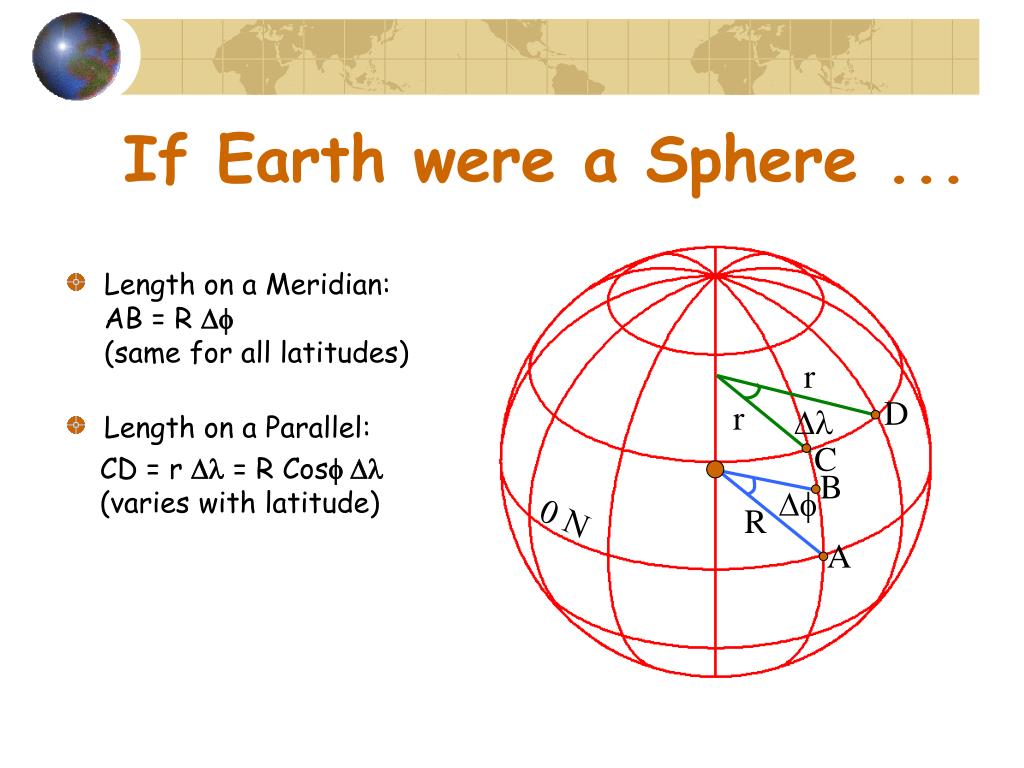 If Earth were a Sphere ...

Length on a Meridian:
AB = R $\Delta\phi$
(same for all latitudes)

Length on a Parallel:
CD = r $\Delta\lambda$ = R Cos$\phi$ $\Delta\lambda$
(varies with latitude)

r
r
$\Delta\lambda$
D
C
B
$\Delta\phi$
R
A
0 N